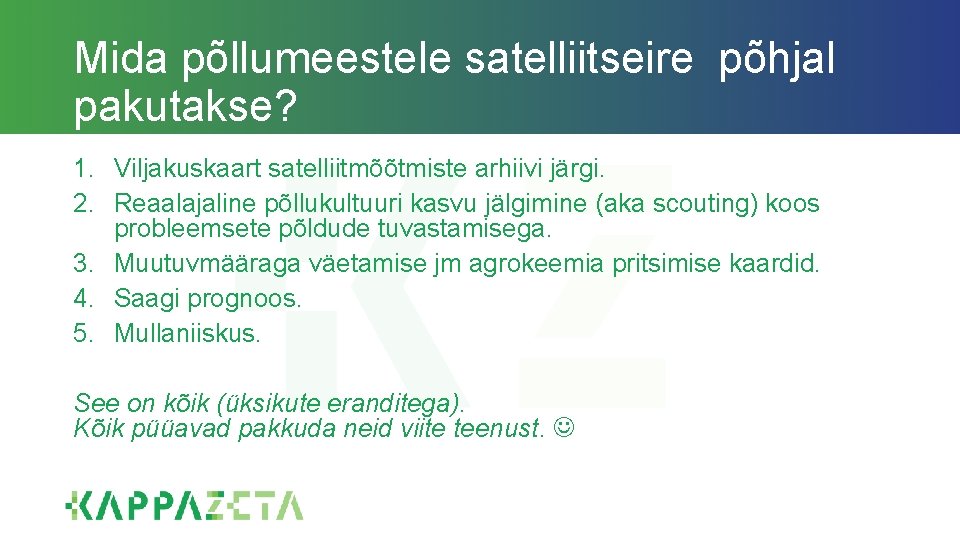 Mida põllumeestele satelliitseire põhjal pakutakse?

1. Viljakuskaart satelliitmõõtmiste arhiivi järgi.
2. Reaalajaline põllukultuuri kasvu jälgimine (aka scouting) koos probleemsete põldude tuvastamisega.
3. Muutuvmääraga väetamise jm agrokeemia pritsimise kaardid.
4. Saagi prognoos.
5. Mullaniiskus.

See on kõik (üksikute eranditega).
Kõik püüavad pakkuda neid viite teenust. ☺

KAPPAZETA